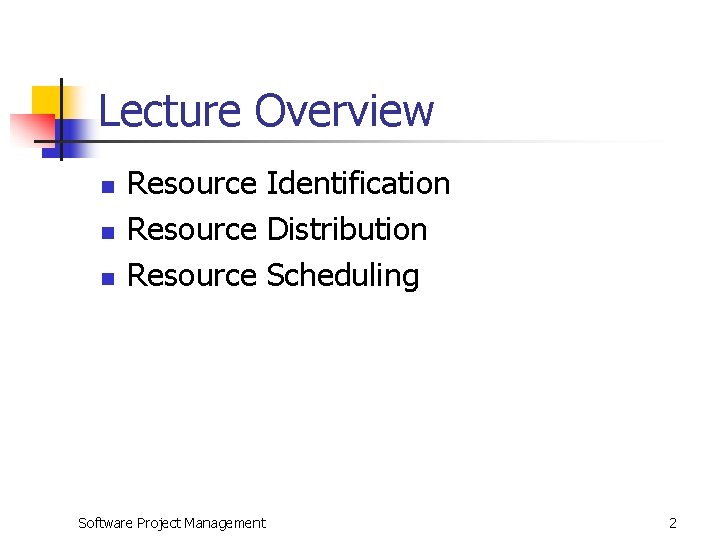 Lecture Overview

- Resource Identification
- Resource Distribution
- Resource Scheduling

Software Project Management

2